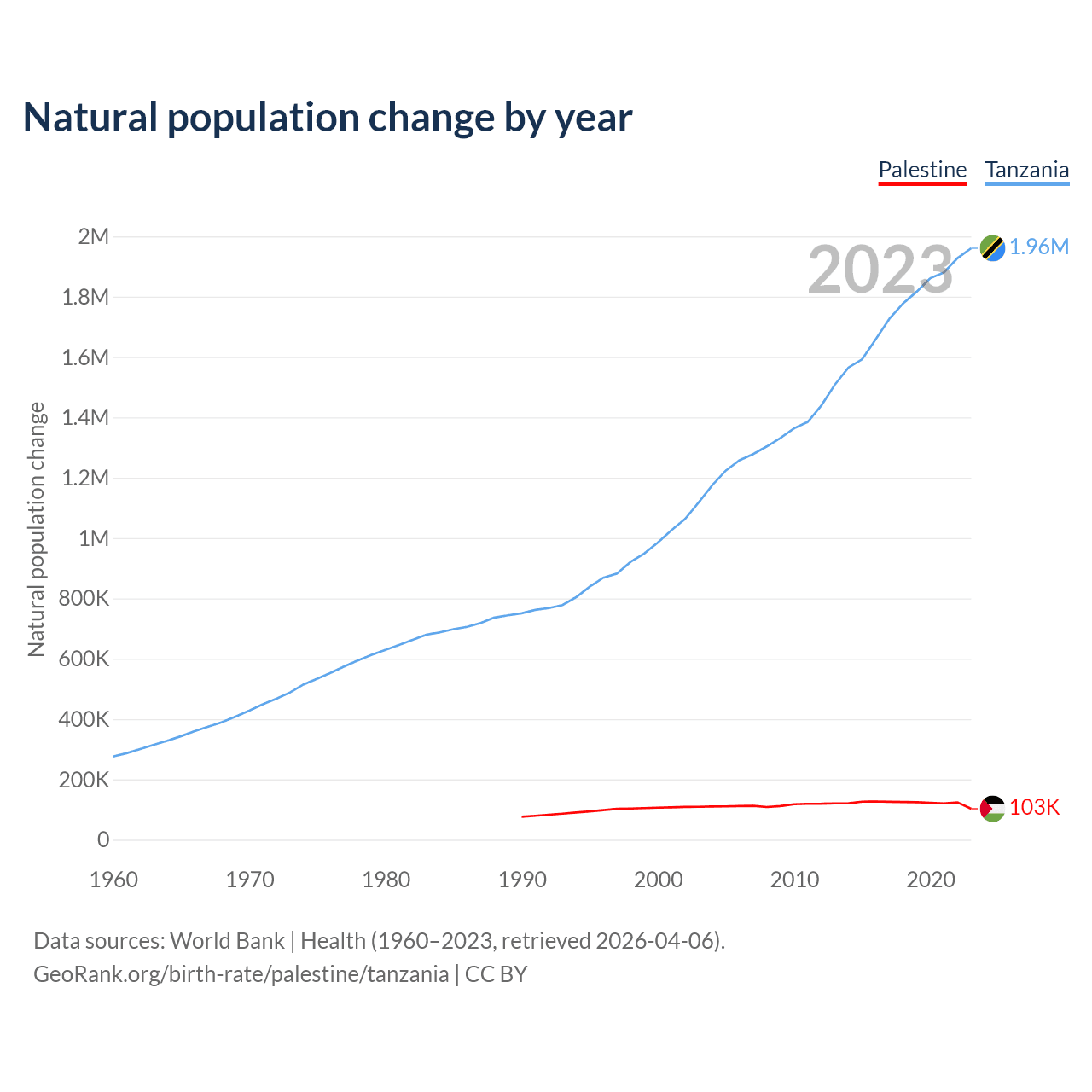 Natural population change by year

Palestine Tanzania

2023

Natural population change

2M
1.8M
1.6M
1.4M
1.2M
1M
800K
600K
400K
200K
0

1.96M
103K

1960 1970 1980 1990 2000 2010 2020

Data sources: World Bank | Health (1960–2023, retrieved 2026-04-06).
GeoRank.org/birth-rate/palestine/tanzania | CC BY